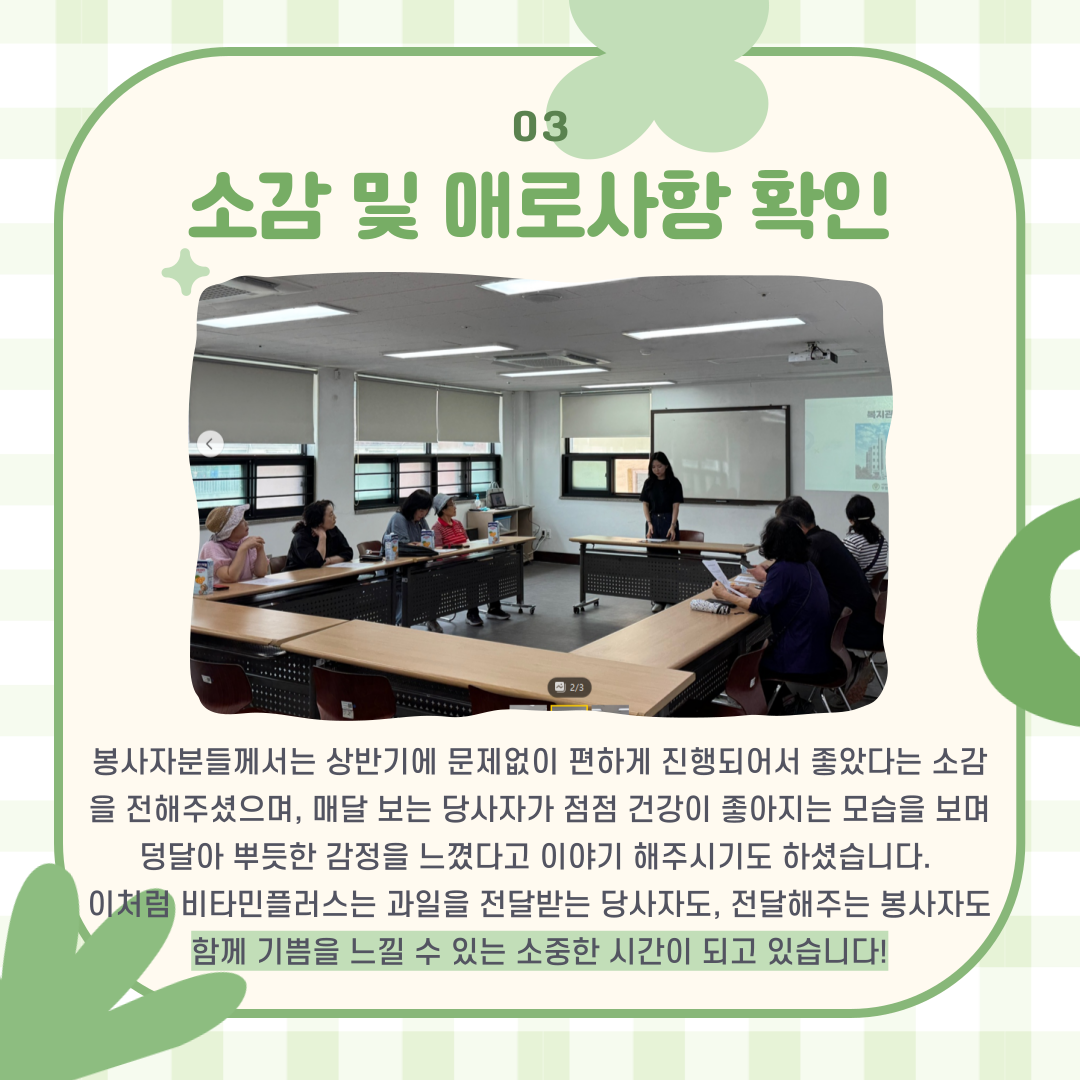 03

소감 및 애로사항 확인

2/3

봉사자분들께서는 상반기에 문제없이 편하게 진행되어서 좋았다는 소감을 전해주셨으며, 매달 보는 당사자가 점점 건강이 좋아지는 모습을 보며 덩달아 뿌듯한 감정을 느꼈다고 이야기 해주시기도 하셨습니다.
이처럼 비타민플러스는 과일을 전달받는 당사자도, 전달해주는 봉사자도 함께 기쁨을 느낄 수 있는 소중한 시간이 되고 있습니다!